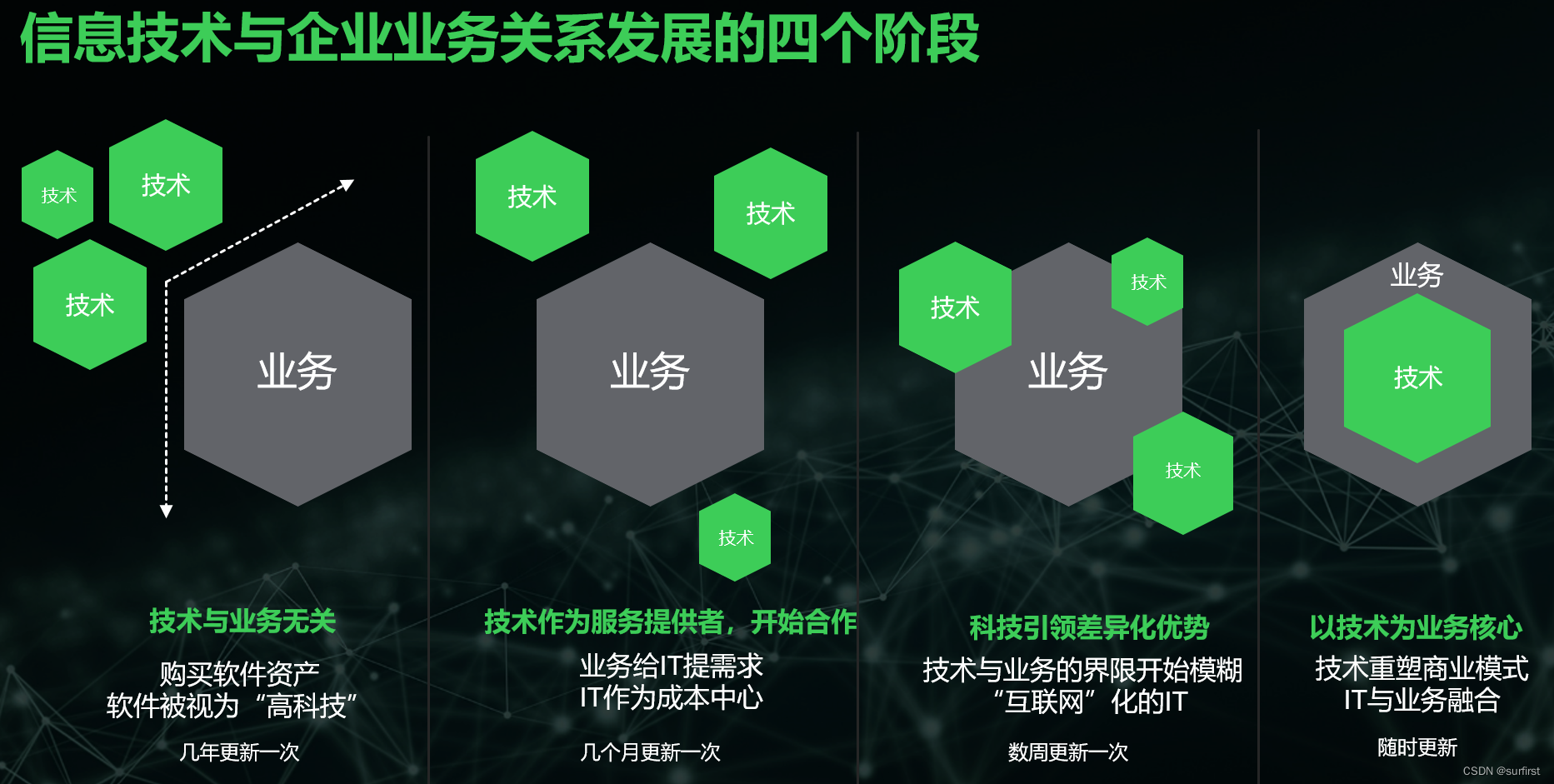 信息技术与企业业务关系发展的四个阶段

技术
技术
技术
业务

技术与业务无关
购买软件资产
软件被视为“高科技”
几年更新一次

技术
技术
业务
技术

技术作为服务提供者，开始合作
业务给IT提需求
IT作为成本中心
几个月更新一次

技术
技术
业务
技术

科技引领差异化优势
技术与业务的界限开始模糊
“互联网”化的IT
数周更新一次

业务
技术

以技术为业务核心
技术重塑商业模式
IT与业务融合
随时更新

CSDN @surfirst